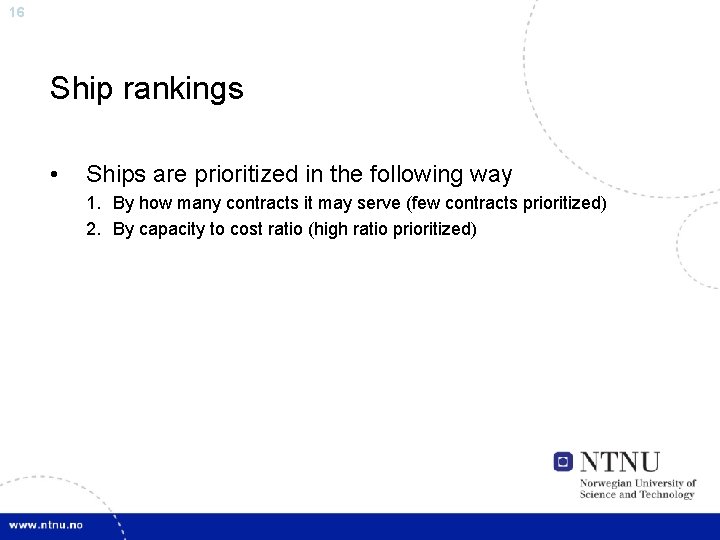 16

Ship rankings

• Ships are prioritized in the following way
1. By how many contracts it may serve (few contracts prioritized)
2. By capacity to cost ratio (high ratio prioritized)

NTNU
Norwegian University of Science and Technology

www.ntnu.no